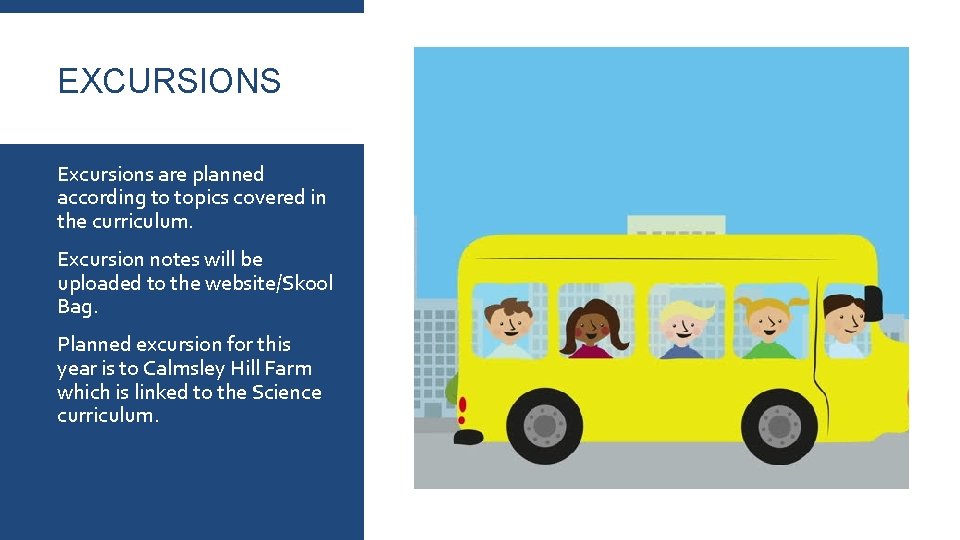 EXCURSIONS

Excursions are planned according to topics covered in the curriculum.

Excursion notes will be uploaded to the website/Skool Bag.

Planned excursion for this year is to Calmsley Hill Farm which is linked to the Science curriculum.